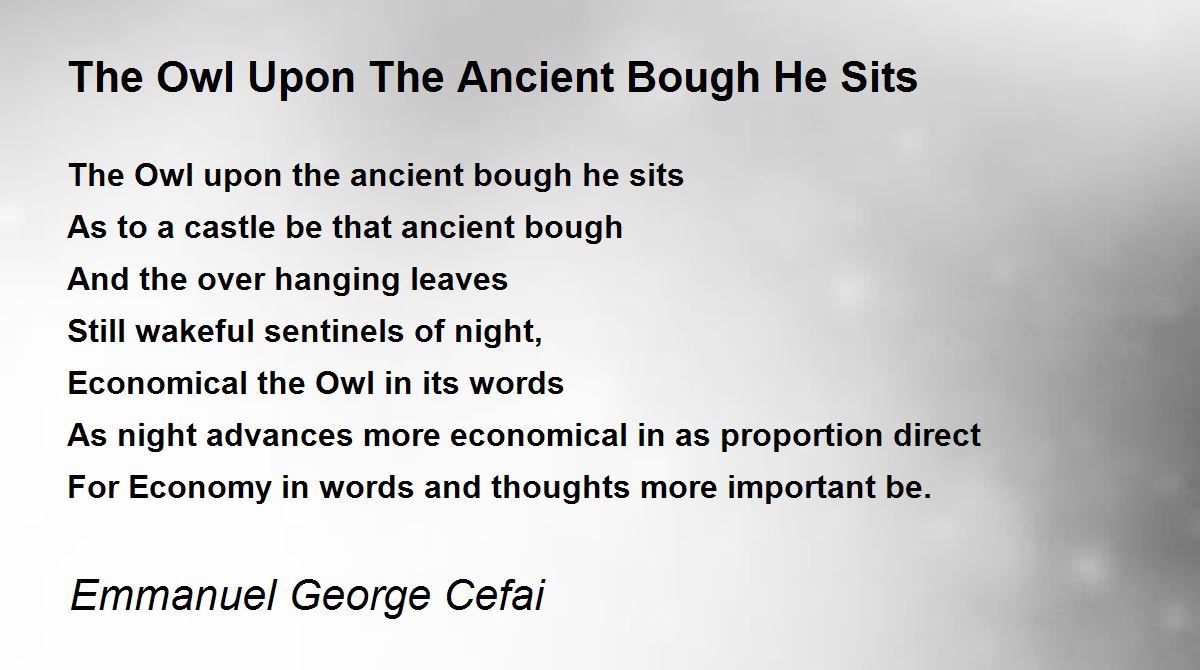 The Owl Upon The Ancient Bough He Sits

The Owl upon the ancient bough he sits
As to a castle be that ancient bough
And the over hanging leaves
Still wakeful sentinels of night,
Economical the Owl in its words
As night advances more economical in as proportion direct
For Economy in words and thoughts more important be.

Emmanuel George Cefai